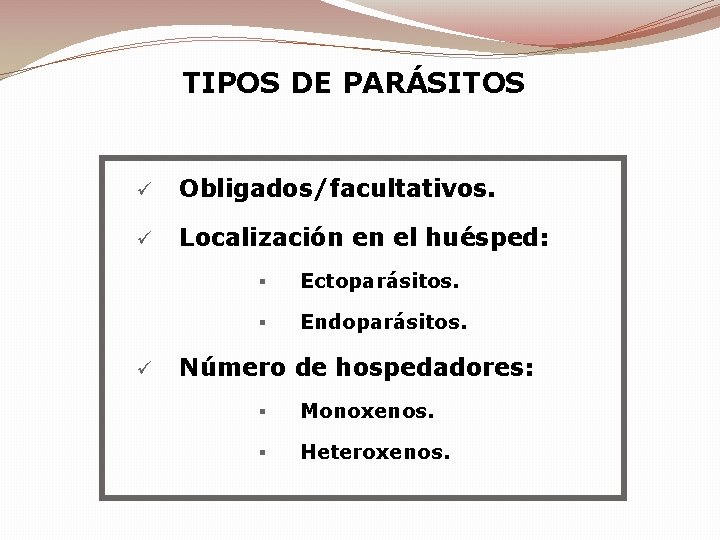 TIPOS DE PARÁSITOS

✓ Obligados/facultativos.

✓ Localización en el huésped:

▪ Ectoparásitos.

▪ Endoparásitos.

✓ Número de hospedadores:

▪ Monoxenos.

▪ Heteroxenos.